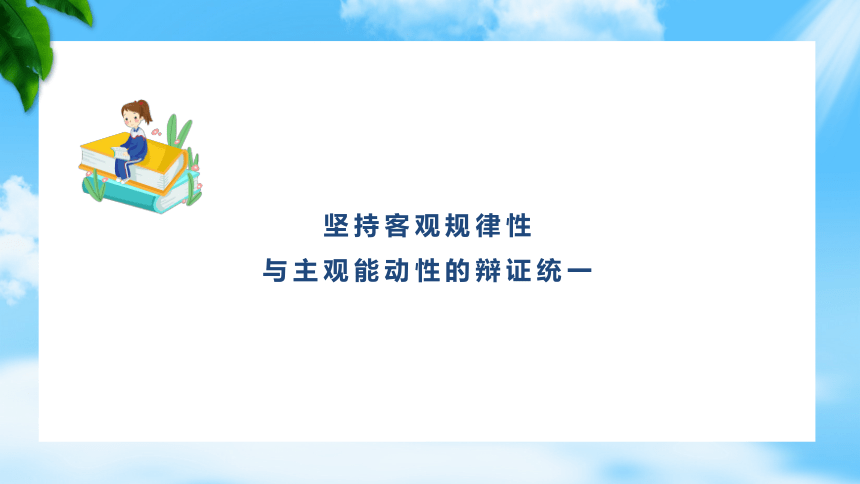 坚持客观规律性
与主观能动性的辩证统一